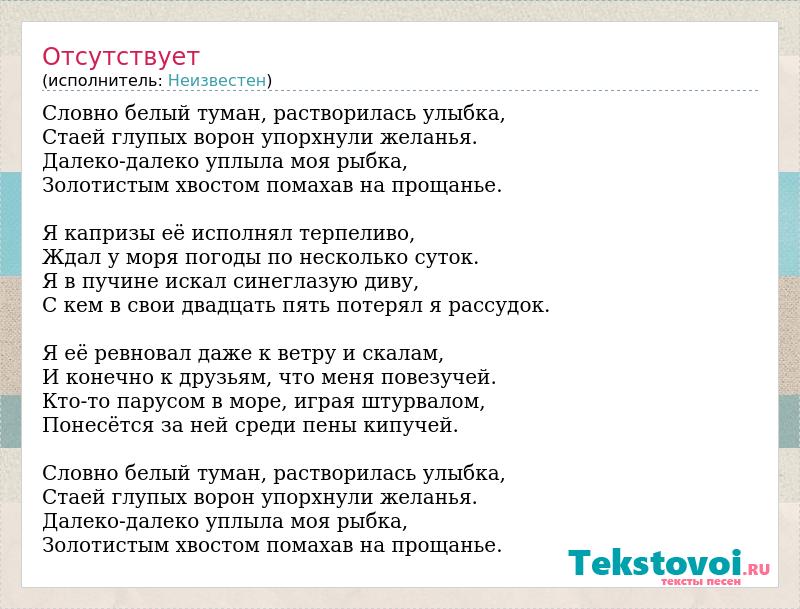 Отсутствует
(исполнитель: Неизвестен)

Словно белый туман, растворилась улыбка,
Стаей глупых ворон упорхнули желанья.
Далеко-далеко уплыла моя рыбка,
Золотистым хвостом помахав на прощанье.

Я капризы её исполнял терпеливо,
Ждал у моря погоды по несколько суток.
Я в пучине искал синеглазую диву,
С кем в свои двадцать пять потерял я рассудок.

Я её ревновал даже к ветру и скалам,
И конечно к друзьям, что меня повезучей.
Кто-то парусом в море, играя штурвалом,
Понесётся за ней среди пены кипучей.

Словно белый туман, растворилась улыбка,
Стаей глупых ворон упорхнули желанья.
Далеко-далеко уплыла моя рыбка,
Золотистым хвостом помахав на прощанье.

Tekstovoi.RU
тексты песен